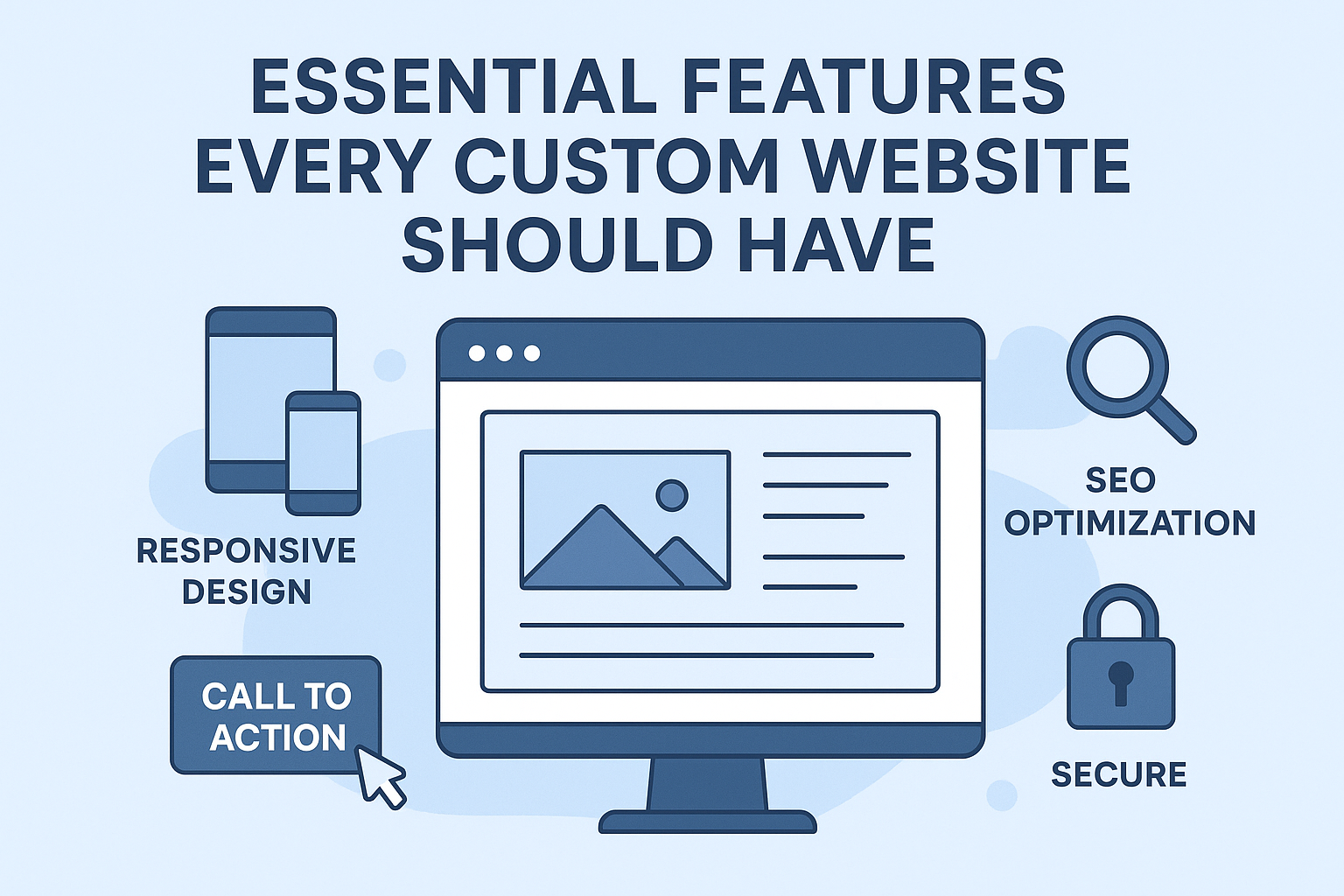 ESSENTIAL FEATURES EVERY CUSTOM WEBSITE SHOULD HAVE

RESPONSIVE DESIGN

CALL TO ACTION

SEO OPTIMIZATION

SECURE